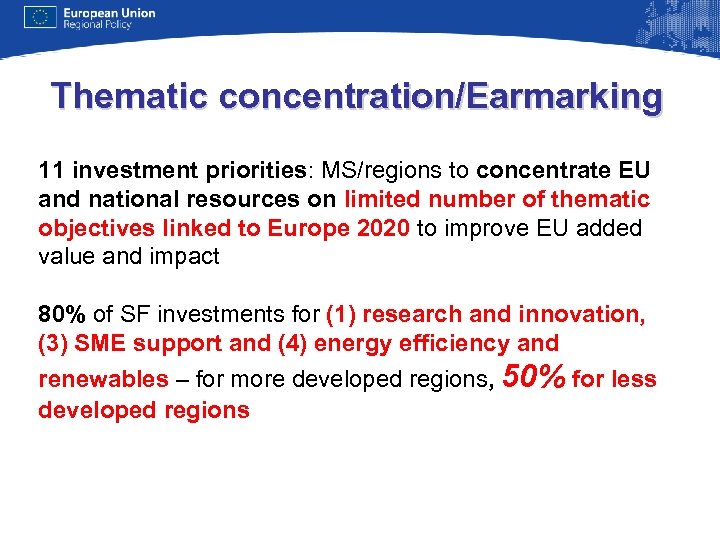 European Union
Regional Policy

Thematic concentration/Earmarking

11 investment priorities: MS/regions to concentrate EU and national resources on limited number of thematic objectives linked to Europe 2020 to improve EU added value and impact

80% of SF investments for (1) research and innovation, (3) SME support and (4) energy efficiency and renewables – for more developed regions, 50% for less developed regions